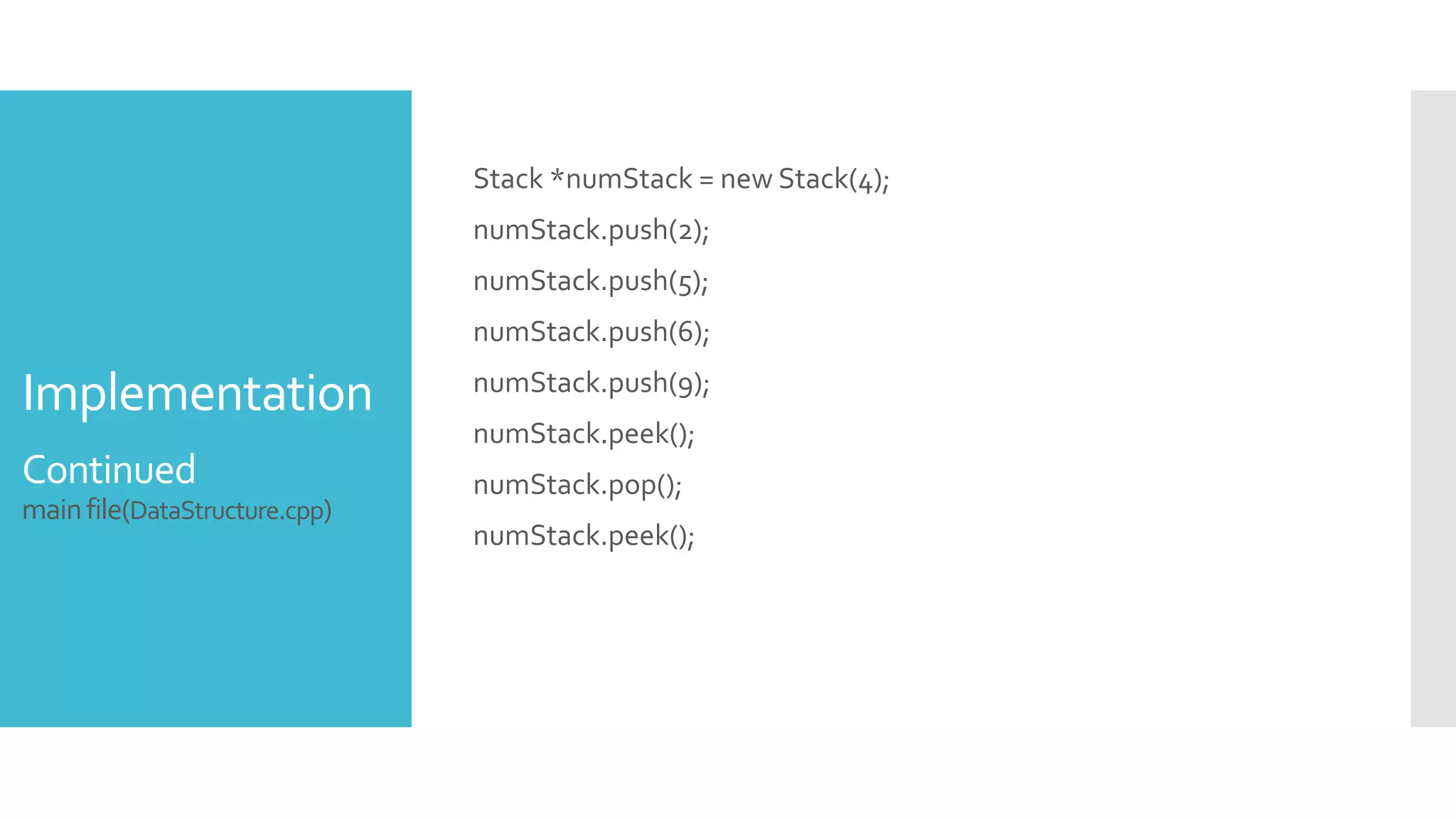 Implementation

Continued
main file(DataStructure.cpp)

Stack *numStack = new Stack(4);

numStack.push(2);

numStack.push(5);

numStack.push(6);

numStack.push(9);

numStack.peek();

numStack.pop();

numStack.peek();